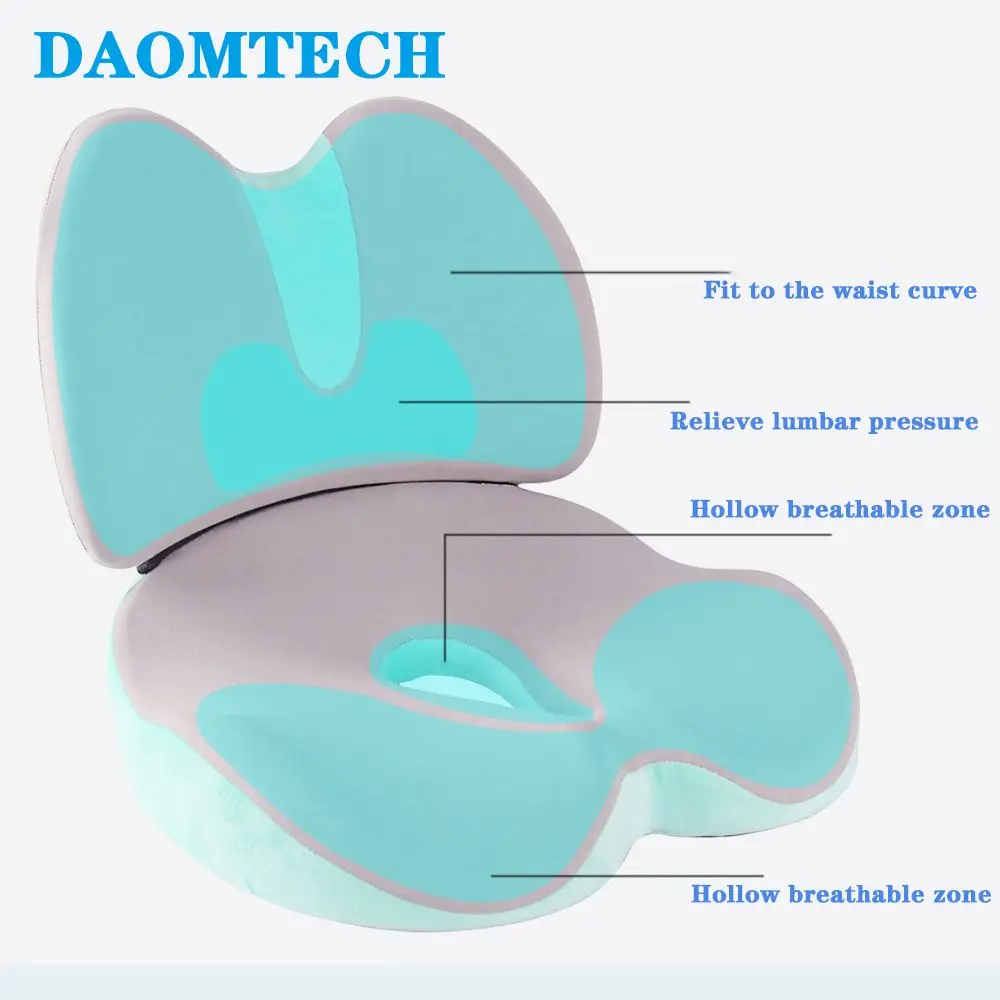 DAOMTECH

Fit to the waist curve

Relieve lumbar pressure

Hollow breathable zone

Hollow breathable zone